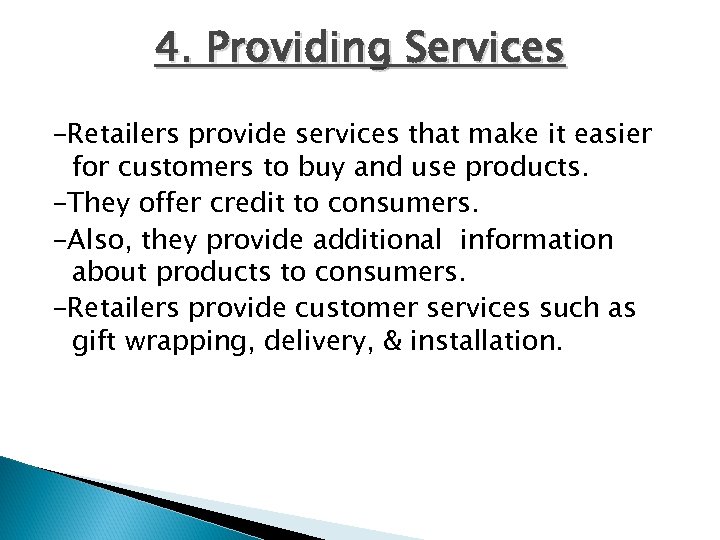 4. Providing Services

-Retailers provide services that make it easier for customers to buy and use products.

-They offer credit to consumers.

-Also, they provide additional information about products to consumers.

-Retailers provide customer services such as gift wrapping, delivery, & installation.